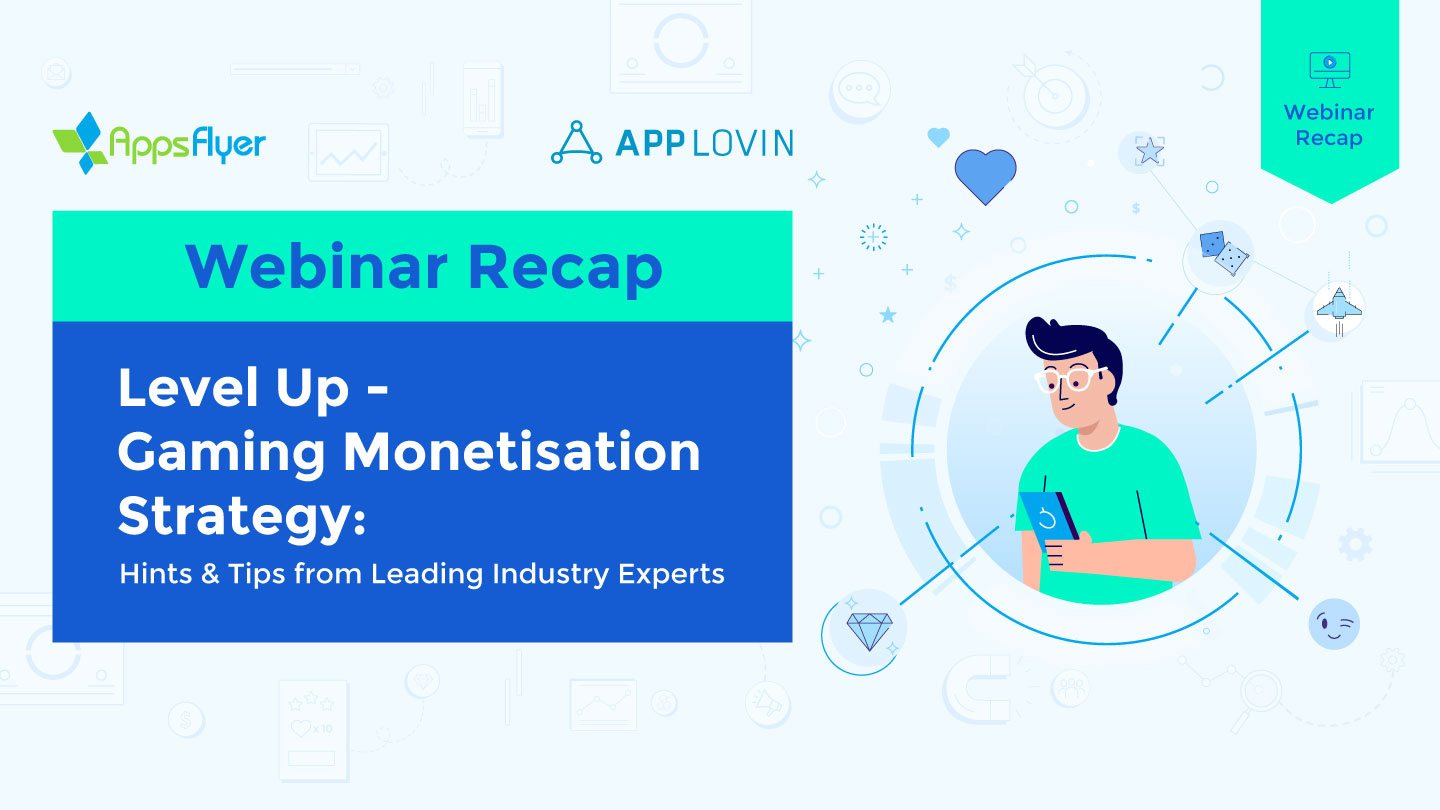 AppsFlyer

APPLOVIN

Webinar Recap

Webinar Recap

Level Up - Gaming Monetisation Strategy:

Hints & Tips from Leading Industry Experts

x 10